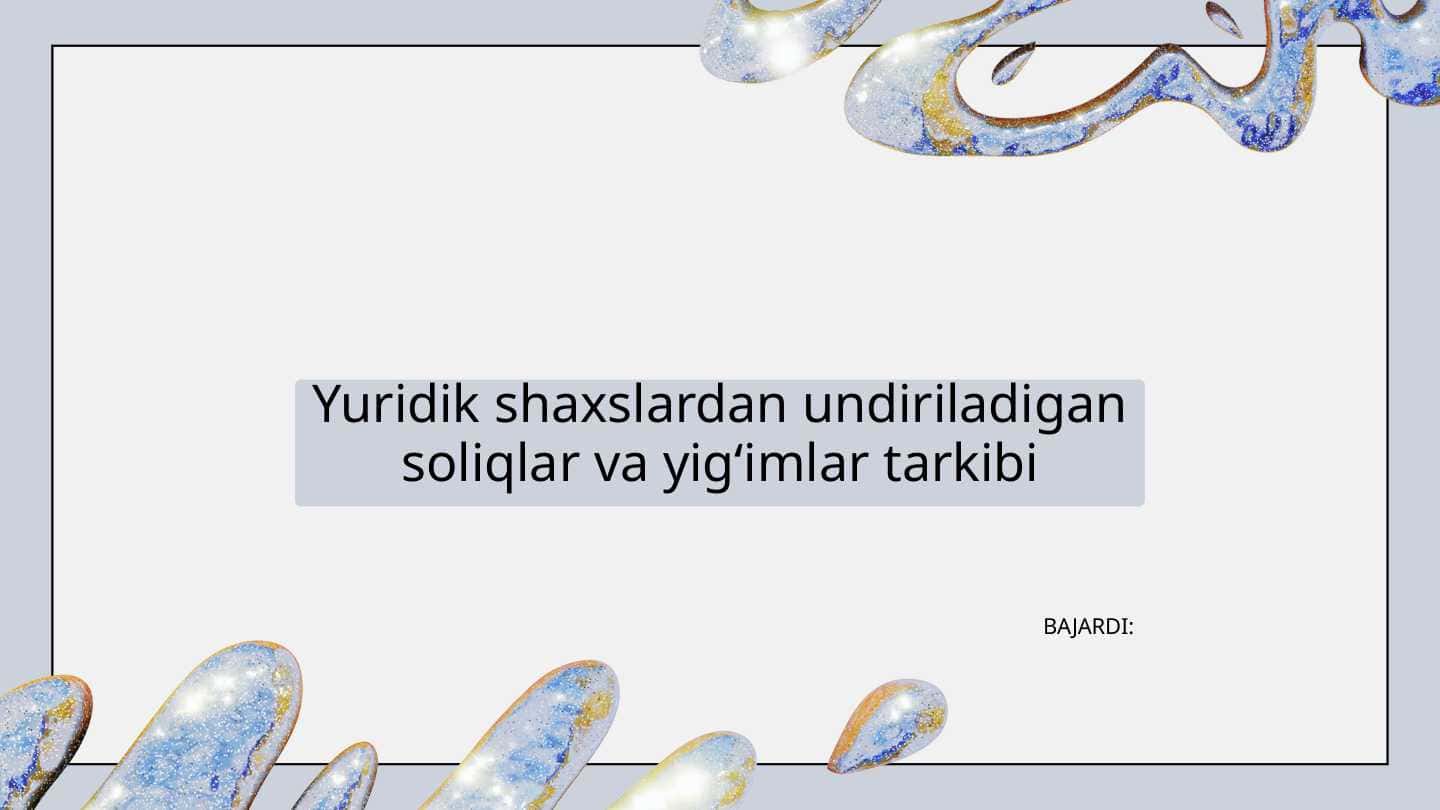 Yuridik shaxslardan undiriladigan soliqlar va yig‘imlar tarkibi

BAJARDI: